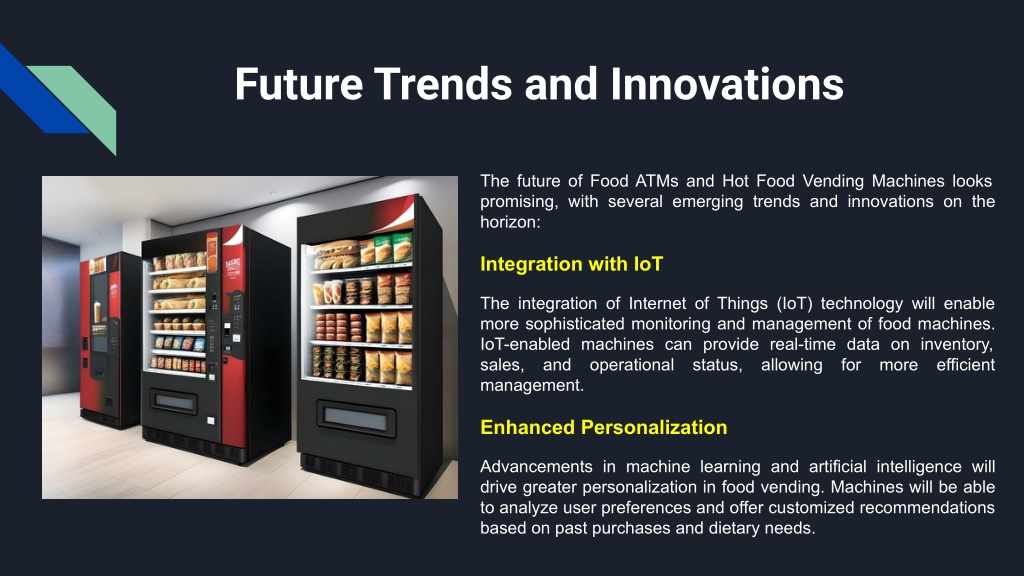 Future Trends and Innovations

The future of Food ATMs and Hot Food Vending Machines looks promising, with several emerging trends and innovations on the horizon:

Integration with IoT

The integration of Internet of Things (IoT) technology will enable more sophisticated monitoring and management of food machines. IoT-enabled machines can provide real-time data on inventory, sales, and operational status, allowing for more efficient management.

Enhanced Personalization

Advancements in machine learning and artificial intelligence will drive greater personalization in food vending. Machines will be able to analyze user preferences and offer customized recommendations based on past purchases and dietary needs.